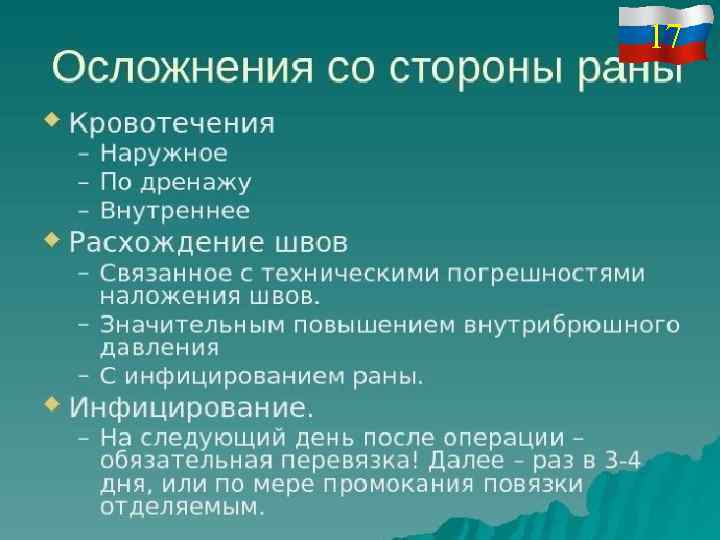 17

Осложнения со стороны раны

Кровотечения
– Наружное
– По дренажу
– Внутреннее

Расхождение швов
– Связанное с техническими погрешностями наложения швов.
– Значительным повышением внутрибрюшного давления
– С инфицированием раны.

Инфицирование.
– На следующий день после операции – обязательная перевязка! Далее – раз в 3-4 дня, или по мере промокания повязки отделяемым.